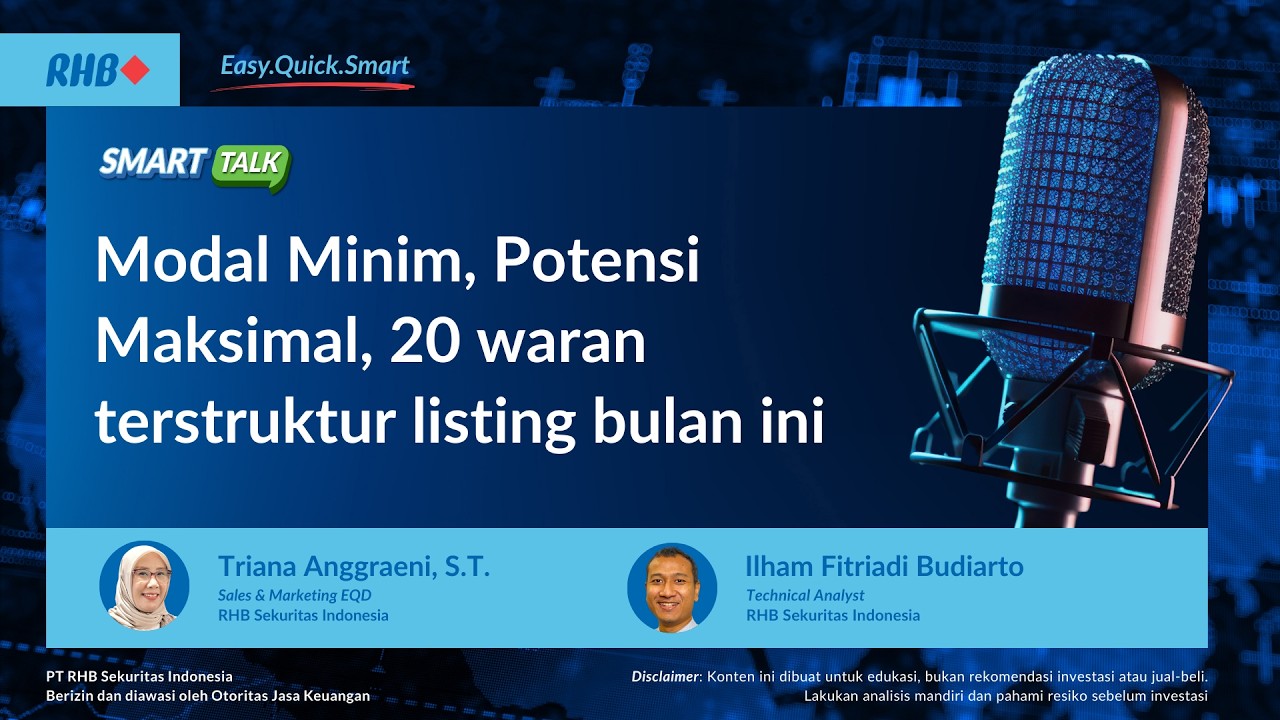 RHB

Easy.Quick.Smart

SMART TALK

Modal Minim, Potensi Maksimal, 20 waran terstruktur listing bulan ini

Triana Anggraeni, S.T.
Sales & Marketing EQD
RHB Sekuritas Indonesia

Ilham Fitriadi Budiarto
Technical Analyst
RHB Sekuritas Indonesia

PT RHB Sekuritas Indonesia
Berizin dan diawasi oleh Otoritas Jasa Keuangan

Disclaimer: Konten ini dibuat untuk edukasi, bukan rekomendasi investasi atau jual-beli. Lakukan analisis mandiri dan pahami resiko sebelum investasi